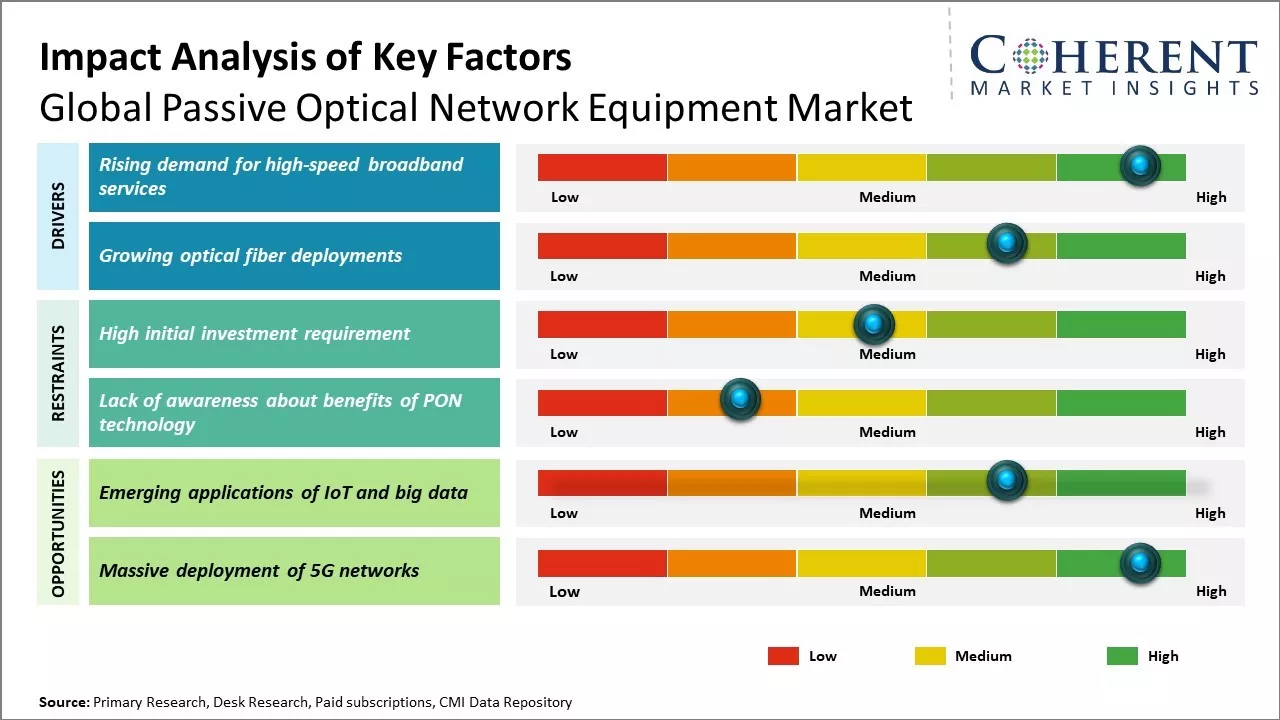 Impact Analysis of Key Factors
Global Passive Optical Network Equipment Market

COHERENT
MARKET INSIGHTS

DRIVERS

Rising demand for high-speed broadband services

Low Medium High

Growing optical fiber deployments

Low Medium High

RESTRAINTS

High initial investment requirement

Low Medium High

Lack of awareness about benefits of PON technology

Low Medium High

OPPORTUNITIES

Emerging applications of IoT and big data

Low Medium High

Massive deployment of 5G networks

Low Medium High

Low Medium High

Source: Primary Research, Desk Research, Paid subscriptions, CMI Data Repository